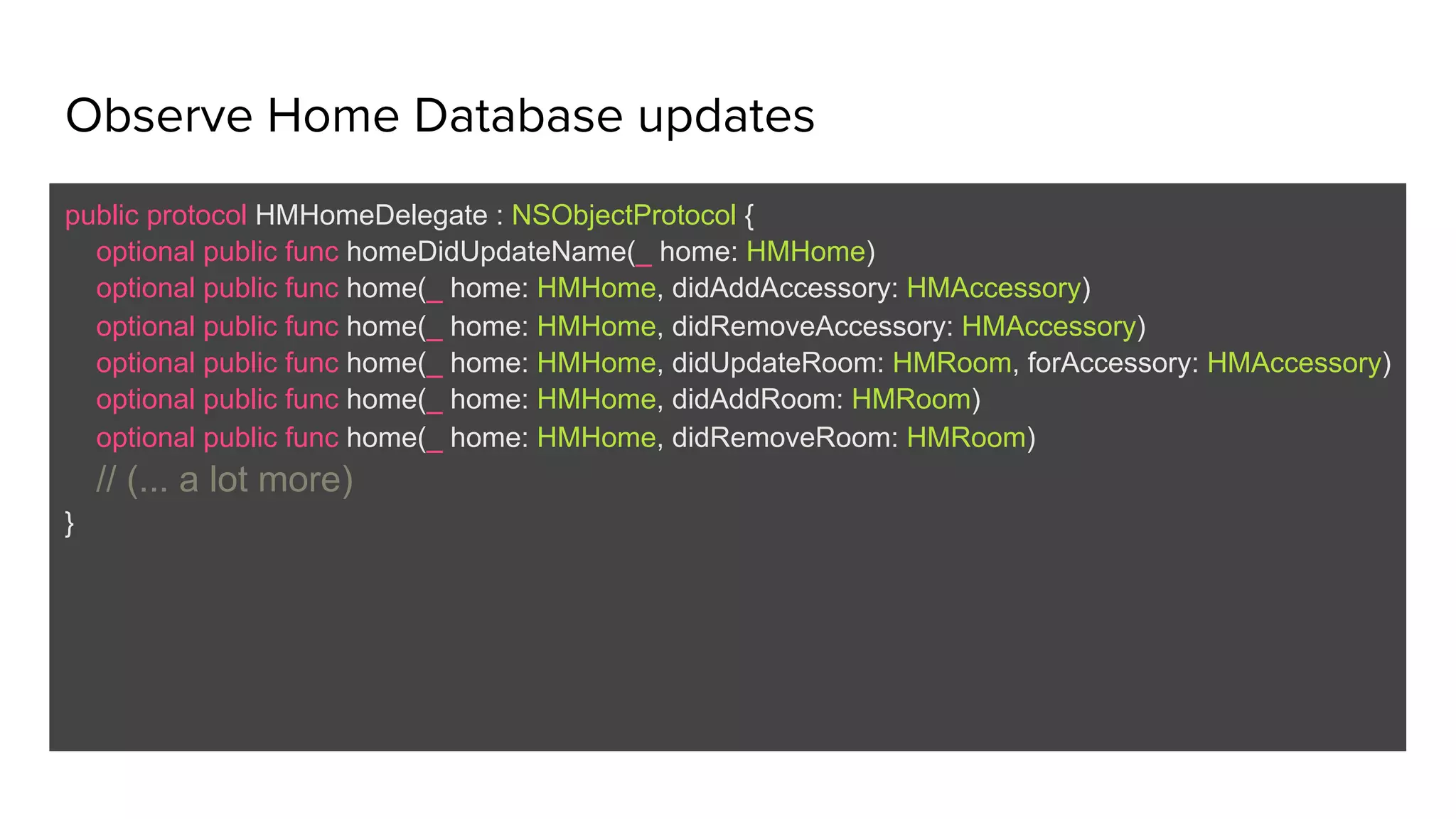 Observe Home Database updates

public protocol HMHomeDelegate : NSObjectProtocol {
    optional public func homeDidUpdateName(_ home: HMHome)
    optional public func home(_ home: HMHome, didAddAccessory: HMAccessory)
    optional public func home(_ home: HMHome, didRemoveAccessory: HMAccessory)
    optional public func home(_ home: HMHome, didUpdateRoom: HMRoom, forAccessory: HMAccessory)
    optional public func home(_ home: HMHome, didAddRoom: HMRoom)
    optional public func home(_ home: HMHome, didRemoveRoom: HMRoom)
    // (... a lot more)
}